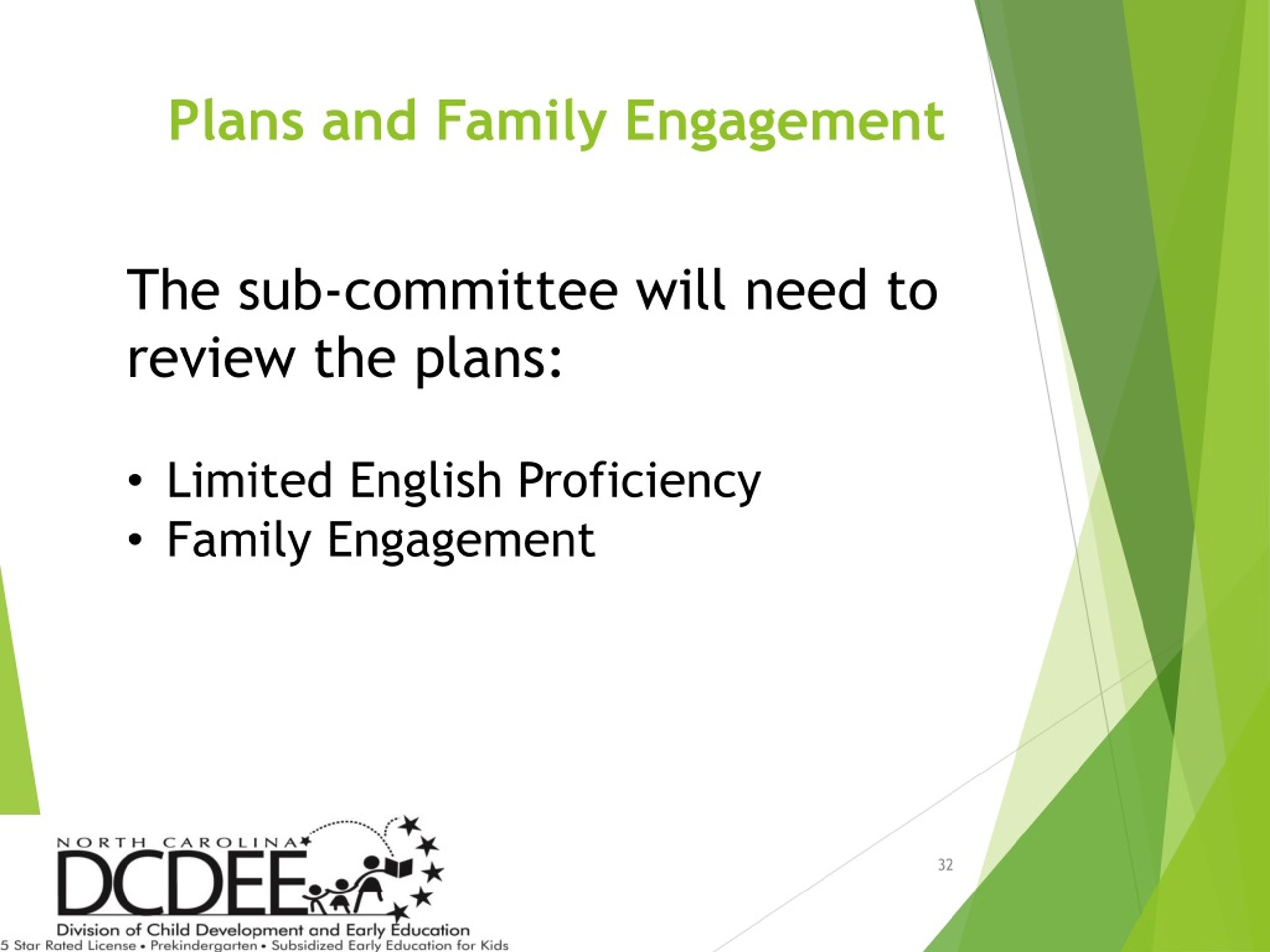 Plans and Family Engagement

The sub-committee will need to review the plans:

• Limited English Proficiency
• Family Engagement

NORTH CAROLINA
DCDEE
Division of Child Development and Early Education
5 Star Rated License • Prekindergarten • Subsidized Early Education for Kids

32